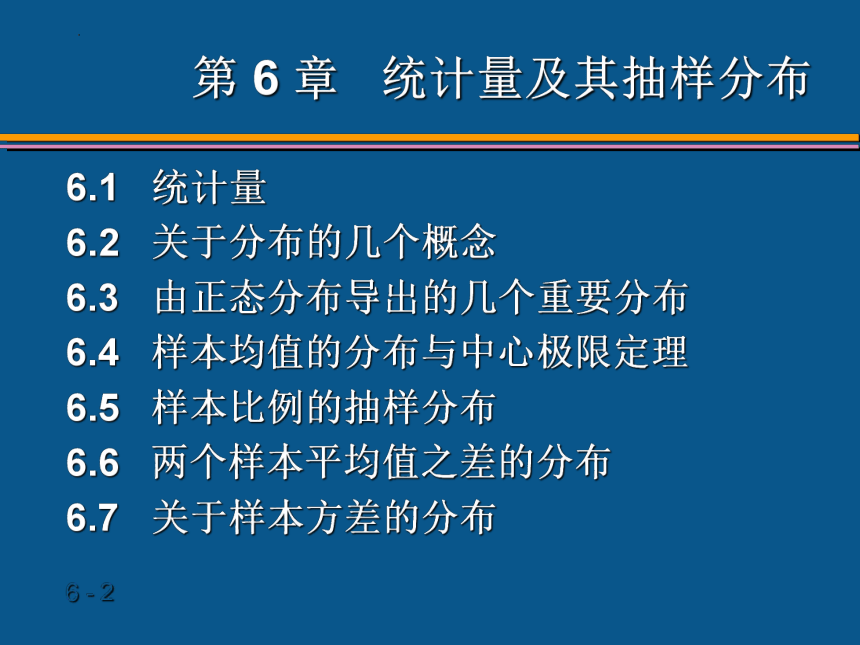 第 6 章　统计量及其抽样分布

6.1　统计量
6.2　关于分布的几个概念
6.3　由正态分布导出的几个重要分布
6.4　样本均值的分布与中心极限定理
6.5　样本比例的抽样分布
6.6　两个样本平均值之差的分布
6.7　关于样本方差的分布

6 - 2